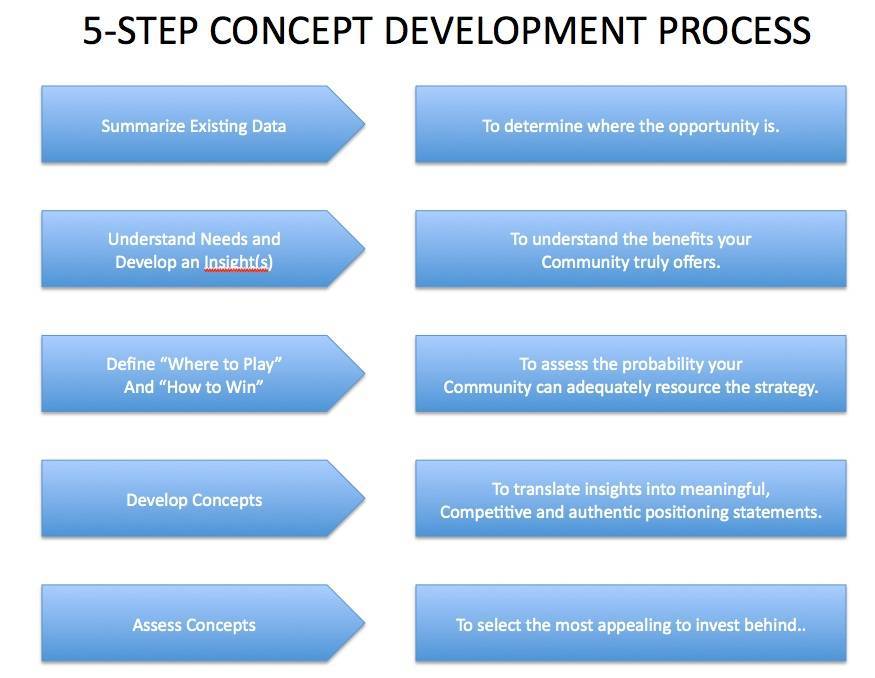 5-STEP CONCEPT DEVELOPMENT PROCESS

Summarize Existing Data

To determine where the opportunity is.

Understand Needs and Develop an Insight(s)

To understand the benefits your Community truly offers.

Define “Where to Play” And “How to Win”

To assess the probability your Community can adequately resource the strategy.

Develop Concepts

To translate insights into meaningful, Competitive and authentic positioning statements.

Assess Concepts

To select the most appealing to invest behind..